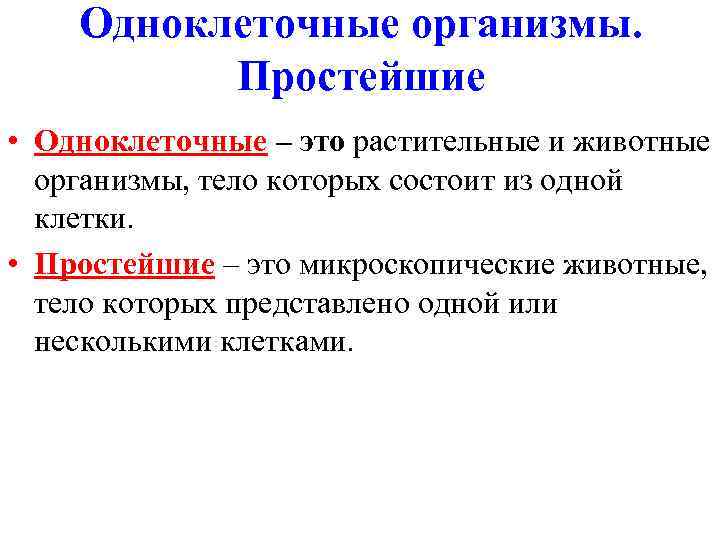 Одноклеточные организмы. Простейшие

• Одноклеточные – это растительные и животные организмы, тело которых состоит из одной клетки.

• Простейшие – это микроскопические животные, тело которых представлено одной или несколькими клетками.